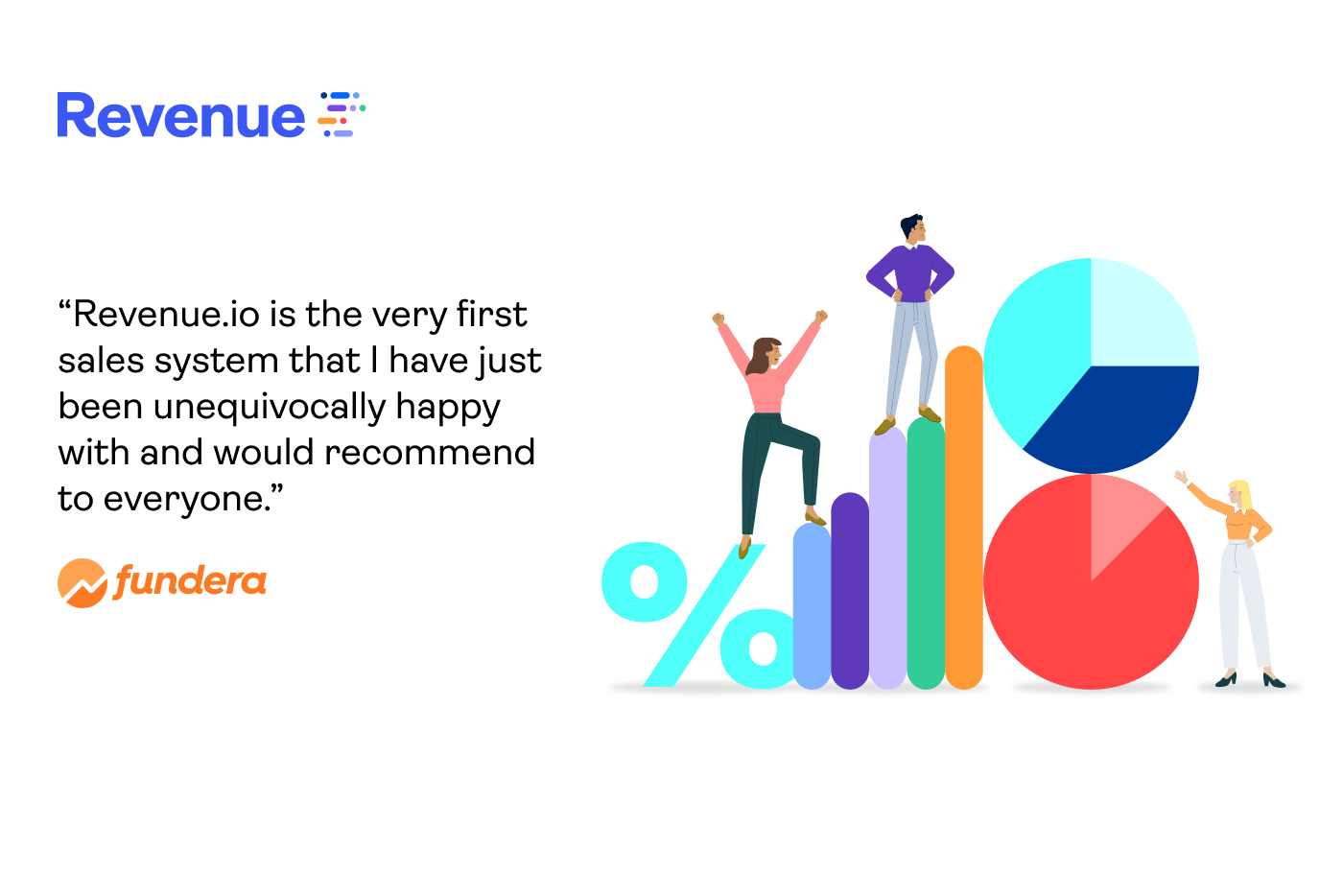 Revenue

“Revenue.io is the very first sales system that I have just been unequivocally happy with and would recommend to everyone.”

fundera

%